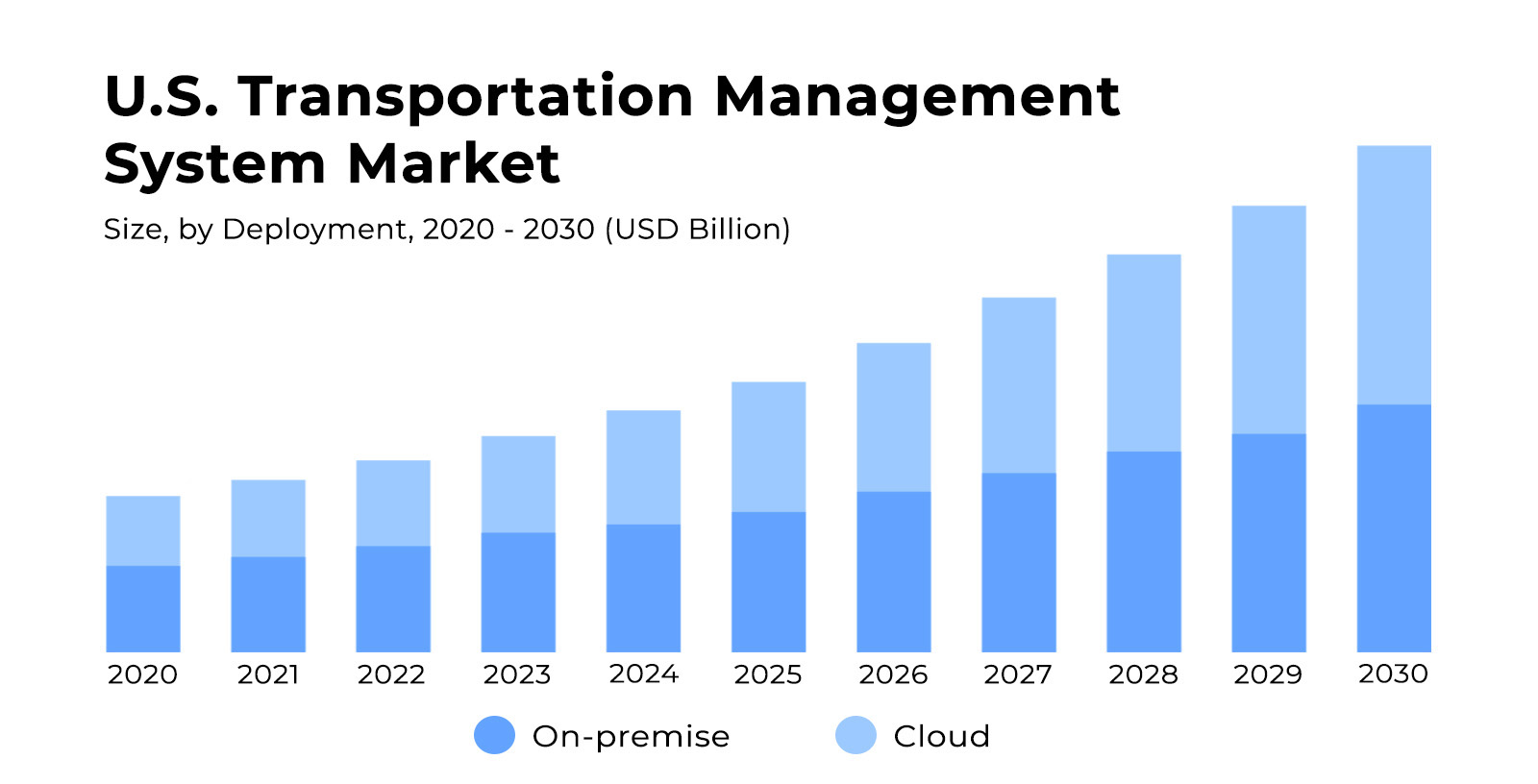 U.S. Transportation Management System Market

Size, by Deployment, 2020 - 2030 (USD Billion)

2020 2021 2022 2023 2024 2025 2026 2027 2028 2029 2030

On-premise Cloud